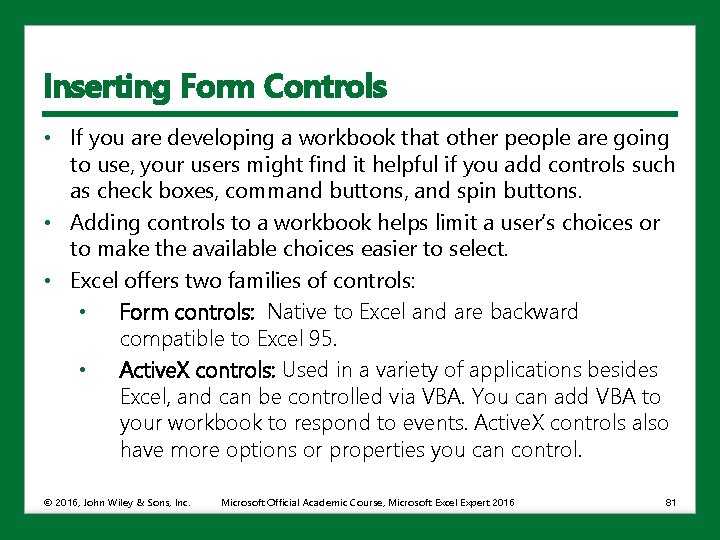 Inserting Form Controls

• If you are developing a workbook that other people are going to use, your users might find it helpful if you add controls such as check boxes, command buttons, and spin buttons.
• Adding controls to a workbook helps limit a user's choices or to make the available choices easier to select.
• Excel offers two families of controls:
  • Form controls: Native to Excel and are backward compatible to Excel 95.
  • ActiveX controls: Used in a variety of applications besides Excel, and can be controlled via VBA. You can add VBA to your workbook to respond to events. ActiveX controls also have more options or properties you can control.

© 2016, John Wiley & Sons, Inc.   Microsoft Official Academic Course, Microsoft Excel Expert 2016   81